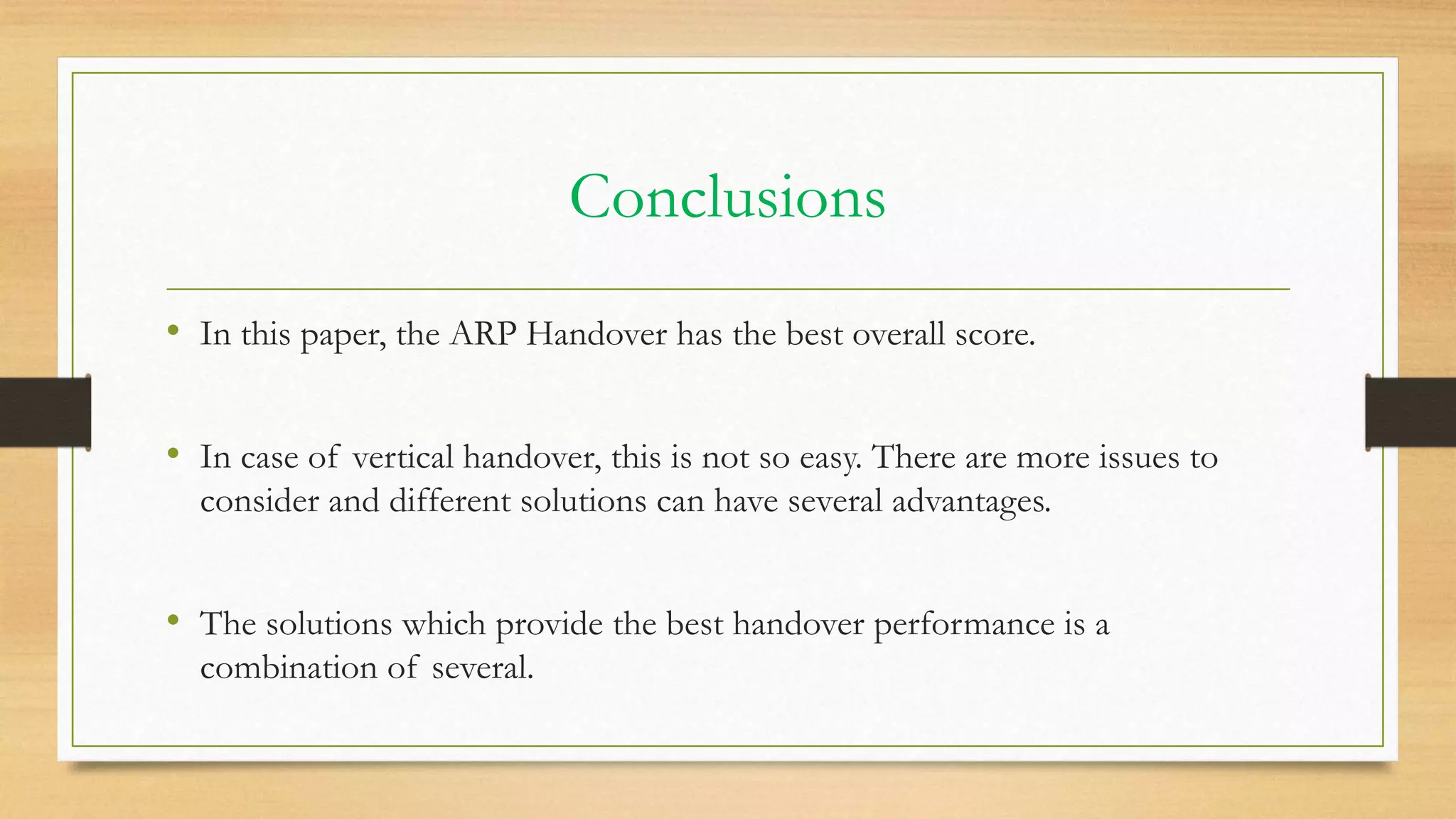 Conclusions

• In this paper, the ARP Handover has the best overall score.

• In case of vertical handover, this is not so easy. There are more issues to consider and different solutions can have several advantages.

• The solutions which provide the best handover performance is a combination of several.